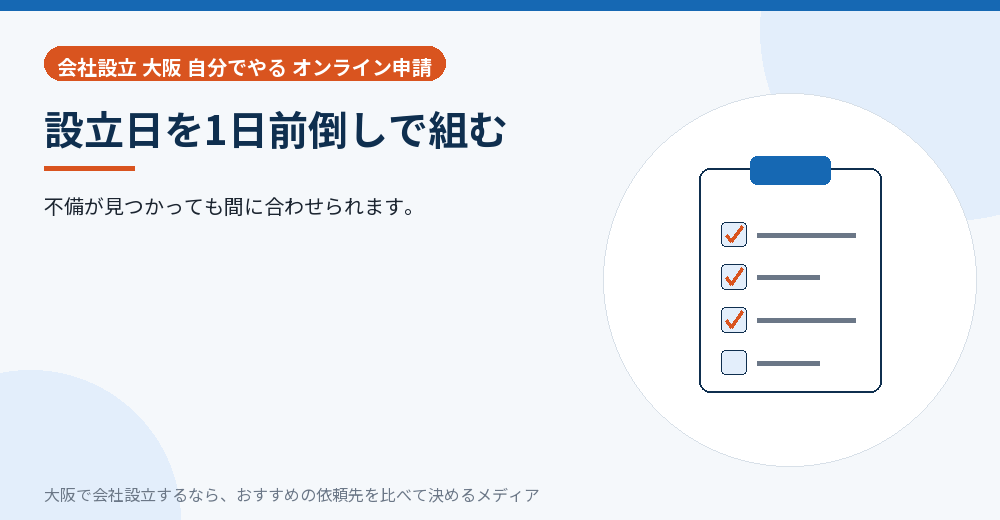 会社設立 大阪 自分でやる オンライン申請

設立日を1日前倒しで組む

不備が見つかっても間に合わせられます。

大阪で会社設立するなら、おすすめの依頼先を比べて決めるメディア